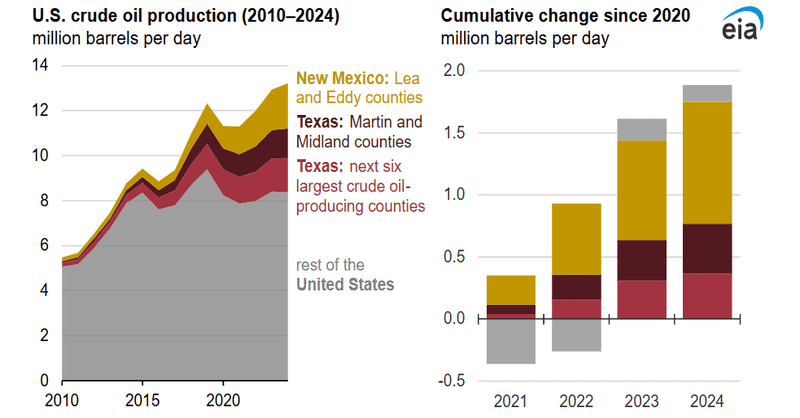 U.S. crude oil production (2010–2024)
million barrels per day

14
12
10
8
6
4
2
0
2010
2015
2020

New Mexico: Lea and Eddy counties
Texas: Martin and Midland counties
Texas: next six largest crude oil-producing counties
rest of the United States

Cumulative change since 2020
million barrels per day

eia

2.0
1.5
1.0
0.5
0.0
-0.5
2021
2022
2023
2024